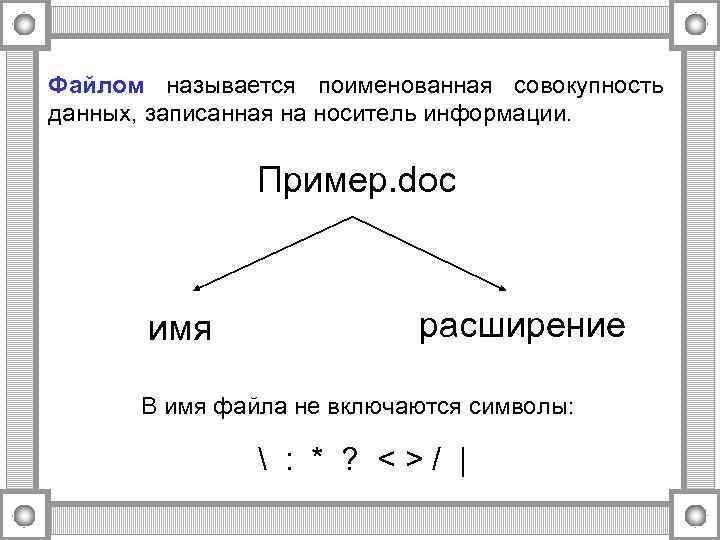 Файлом называется поименованная совокупность данных, записанная на носитель информации.

Пример.doc

имя

расширение

В имя файла не включаются символы:

\ : * ? < > / |